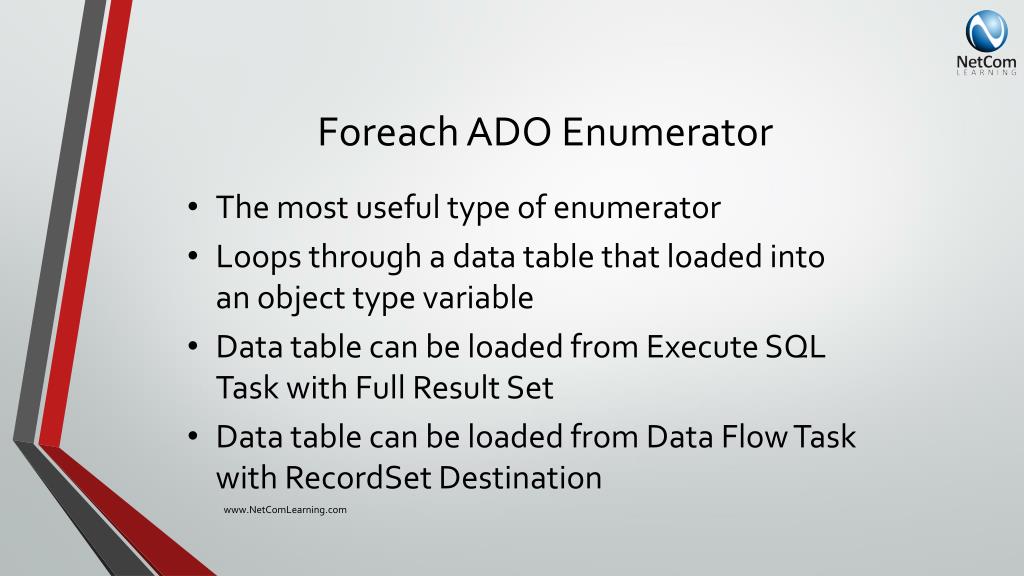 NetCom
LEARNING

Foreach ADO Enumerator

• The most useful type of enumerator
• Loops through a data table that loaded into an object type variable
• Data table can be loaded from Execute SQL Task with Full Result Set
• Data table can be loaded from Data Flow Task with RecordSet Destination

www.NetComLearning.com